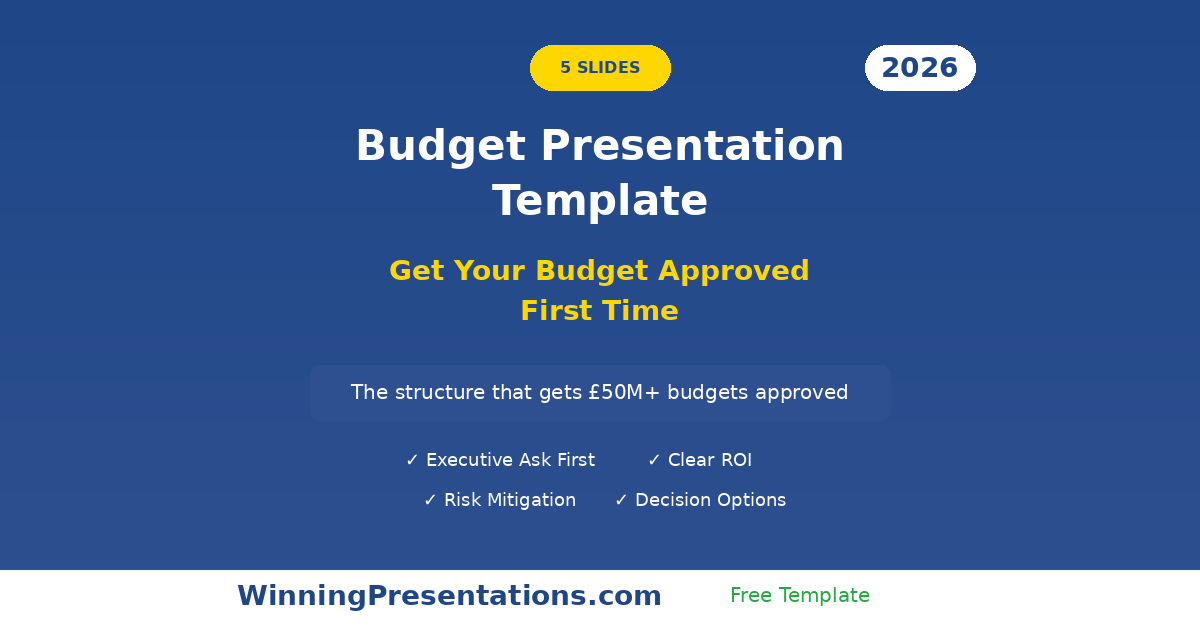 5 SLIDES

2026

Budget Presentation Template

Get Your Budget Approved First Time

The structure that gets £50M+ budgets approved

✓ Executive Ask First ✓ Clear ROI

✓ Risk Mitigation ✓ Decision Options

WinningPresentations.com

Free Template